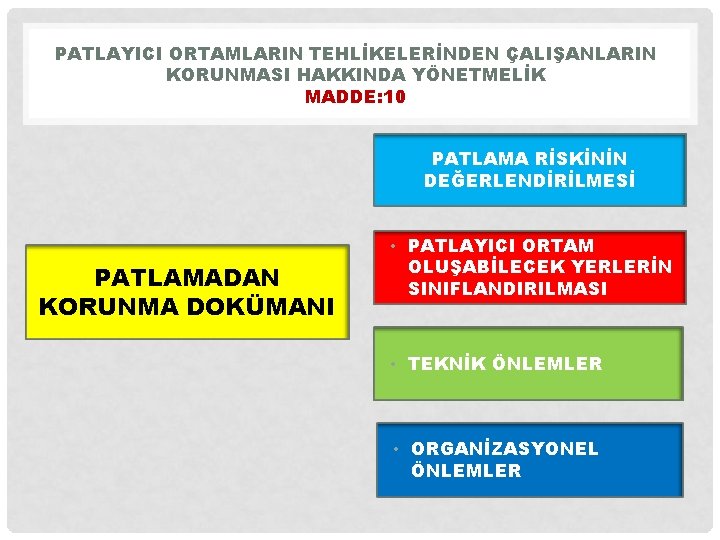 PATLAYICI ORTAMLARIN TEHLİKELERİNDEN ÇALIŞANLARIN KORUNMASI HAKKINDA YÖNETMELİK
MADDE:10

PATLAMADAN KORUNMA DOKÜMANI

PATLAMA RİSKİNİN DEĞERLENDİRİLMESİ

• PATLAYICI ORTAM OLUŞABİLECEK YERLERİN SINIFLANDIRILMASI

• TEKNİK ÖNLEMLER

• ORGANİZASYONEL ÖNLEMLER